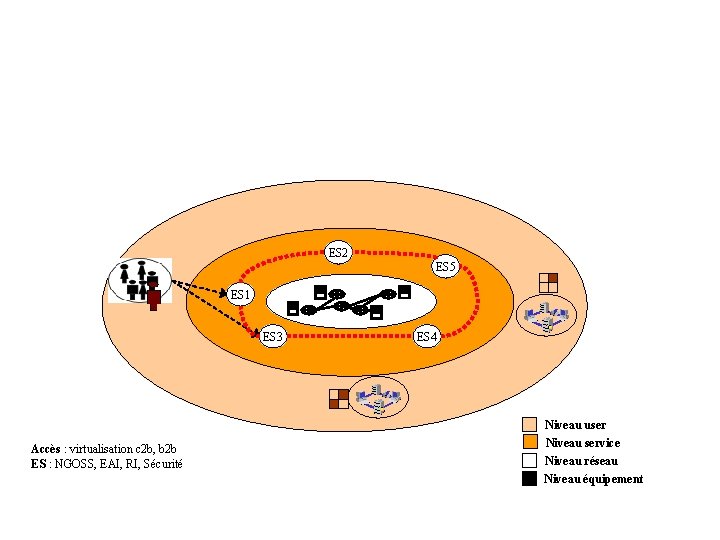 ES2
ES5
ES1
ES3
ES4

Accès : virtualisation c2b, b2b
ES : NGOSS, EAI, RI, Sécurité

Niveau user
Niveau service
Niveau réseau
Niveau équipement